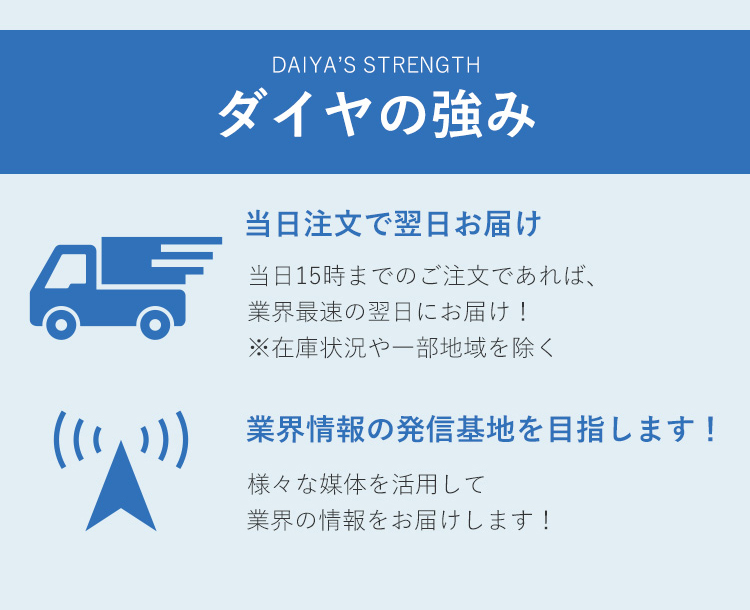 DAIYA'S STRENGTH
ダイヤの強み

当日注文で翌日お届け

当日15時までのご注文であれば、
業界最速の翌日にお届け！
※在庫状況や一部地域を除く

業界情報の発信基地を目指します！

様々な媒体を活用して
業界の情報をお届けします！